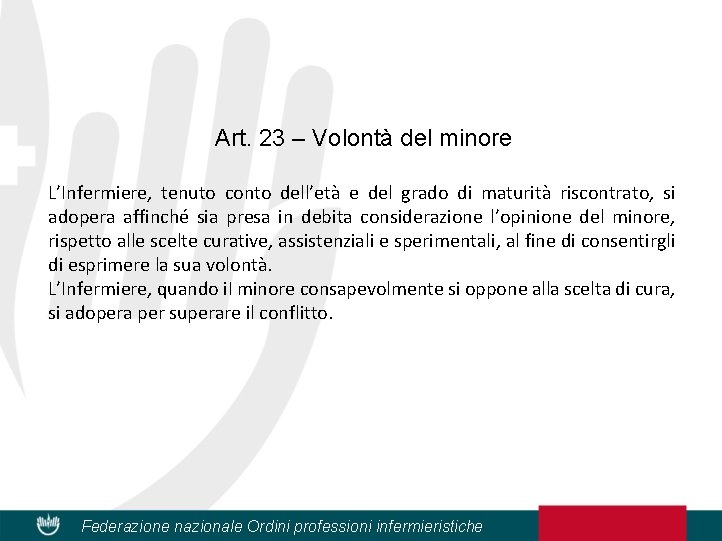 Art. 23 – Volontà del minore

L'Infermiere, tenuto conto dell'età e del grado di maturità riscontrato, si adopera affinché sia presa in debita considerazione l'opinione del minore, rispetto alle scelte curative, assistenziali e sperimentali, al fine di consentirgli di esprimere la sua volontà.
L'Infermiere, quando il minore consapevolmente si oppone alla scelta di cura, si adopera per superare il conflitto.

Federazione nazionale Ordini professioni infermieristiche